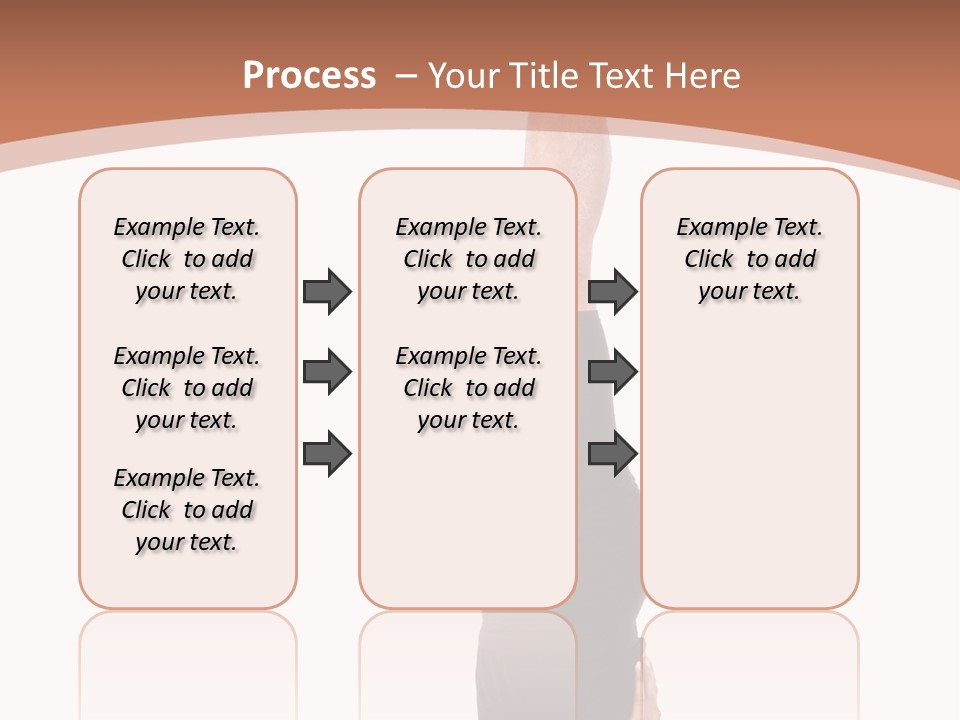 Process – Your Title Text Here

Example Text. Click to add your text.

Example Text. Click to add your text.

Example Text. Click to add your text.

Example Text. Click to add your text.

Example Text. Click to add your text.

Example Text. Click to add your text.